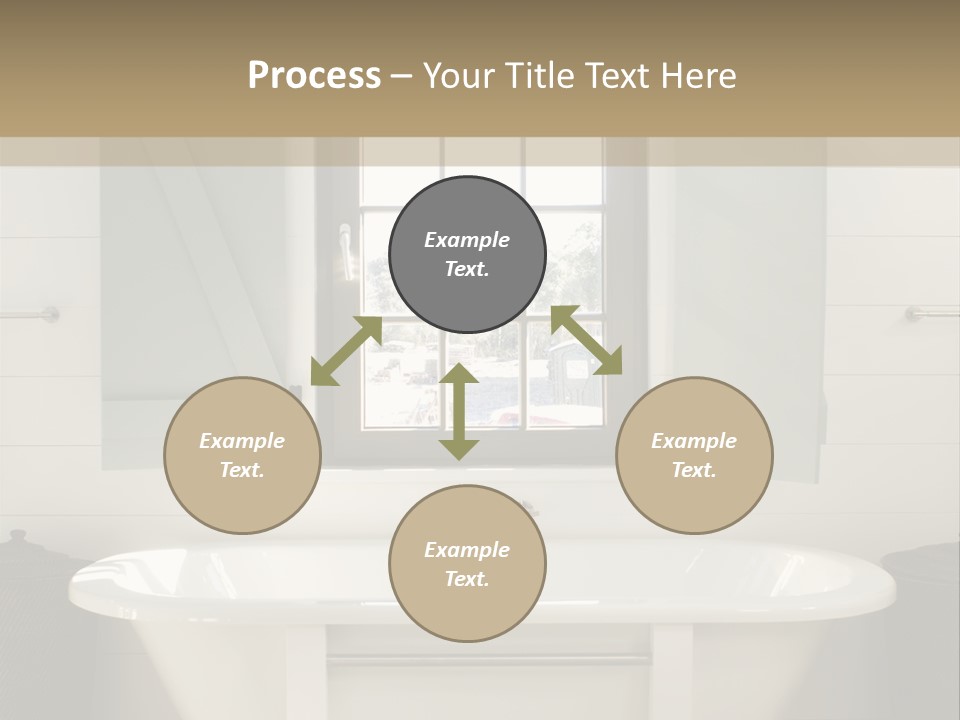 Process – Your Title Text Here

Example Text.

Example Text.

Example Text.

Example Text.